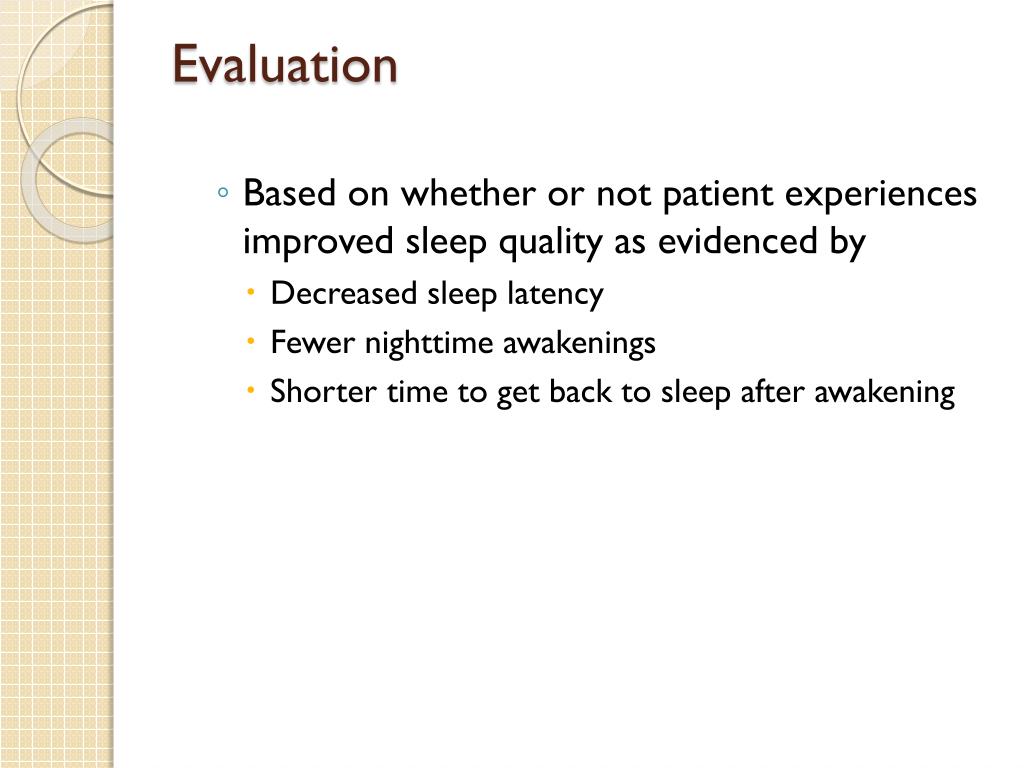 Evaluation

◦ Based on whether or not patient experiences improved sleep quality as evidenced by
• Decreased sleep latency
• Fewer nighttime awakenings
• Shorter time to get back to sleep after awakening